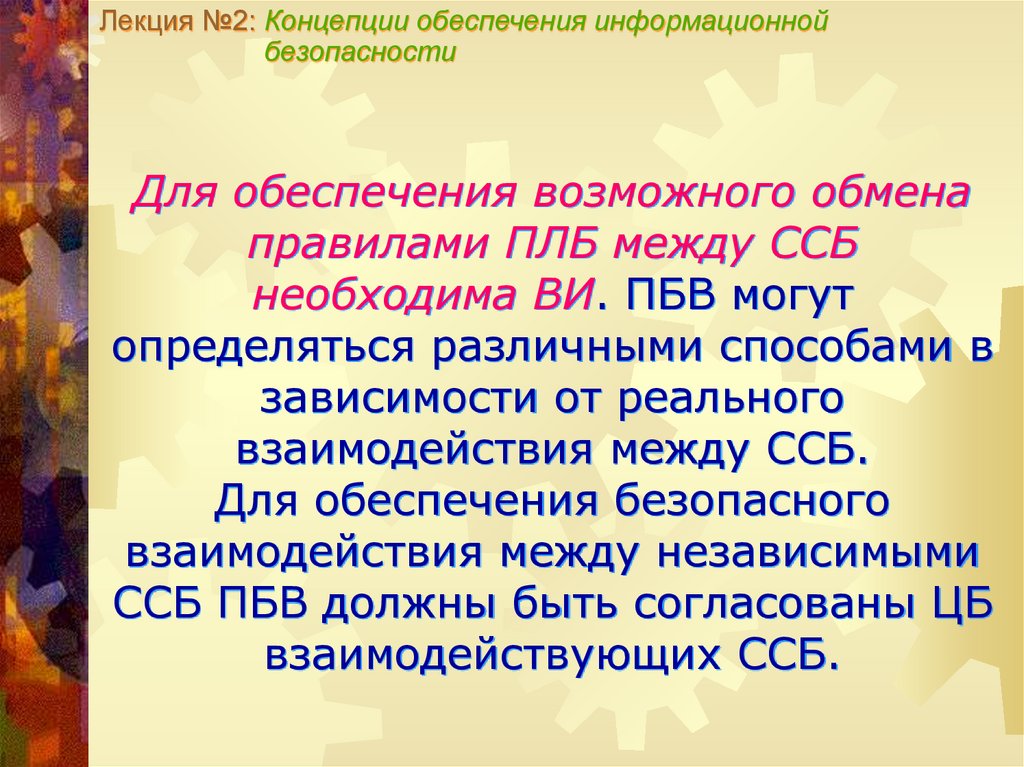 Лекция №2: Концепции обеспечения информационной безопасности

Для обеспечения возможного обмена правилами ПЛБ между ССБ необходима ВИ. ПБВ могут определяться различными способами в зависимости от реального взаимодействия между ССБ.
Для обеспечения безопасного взаимодействия между независимыми ССБ ПБВ должны быть согласованы ЦБ взаимодействующих ССБ.